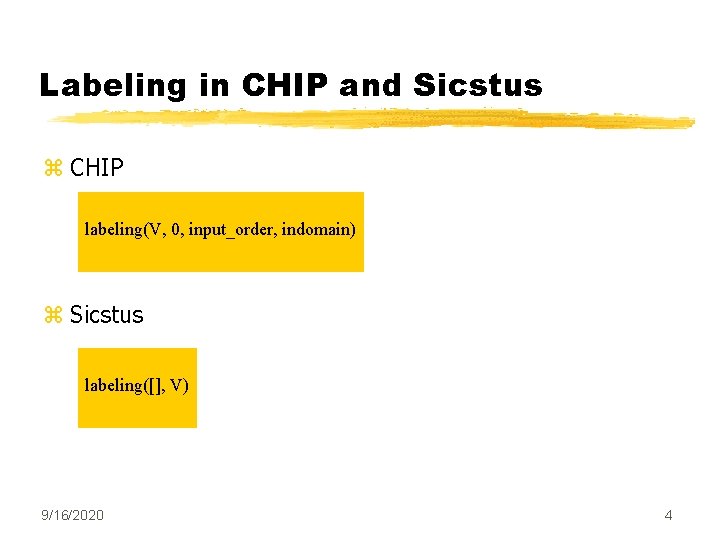 Labeling in CHIP and Sicstus

⌘ CHIP

labeling(V, 0, input_order, indomain)

⌘ Sicstus

labeling([], V)

9/16/2020

4